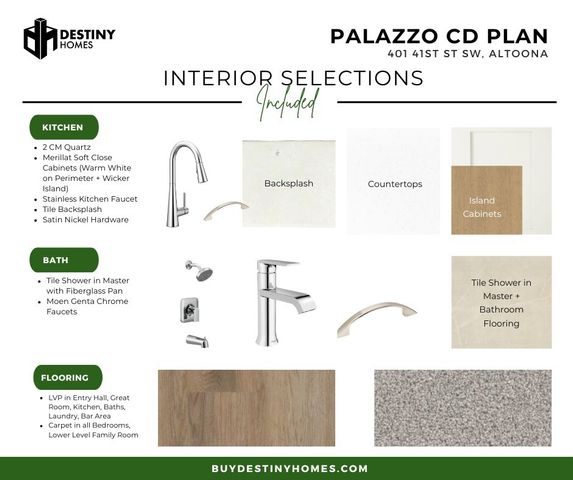 DESTINY HOMES

PALAZZO CD PLAN
401 41ST ST SW, ALTOONA

INTERIOR SELECTIONS
Included

KITCHEN
- 2 CM Quartz
- Merillat Soft Close Cabinets (Warm White on Perimeter + Wicker Island)
- Stainless Kitchen Faucet
- Tile Backsplash
- Satin Nickel Hardware

Backsplash

Countertops

Island Cabinets

BATH
- Tile Shower in Master with Fiberglass Pan
- Moen Genta Chrome Faucets

Tile Shower in Master + Bathroom Flooring

FLOORING
- LVP in Entry Hall, Great Room, Kitchen, Baths, Laundry, Bar Area
- Carpet in all Bedrooms, Lower Level Family Room

BUYDESTINYHOMES.COM